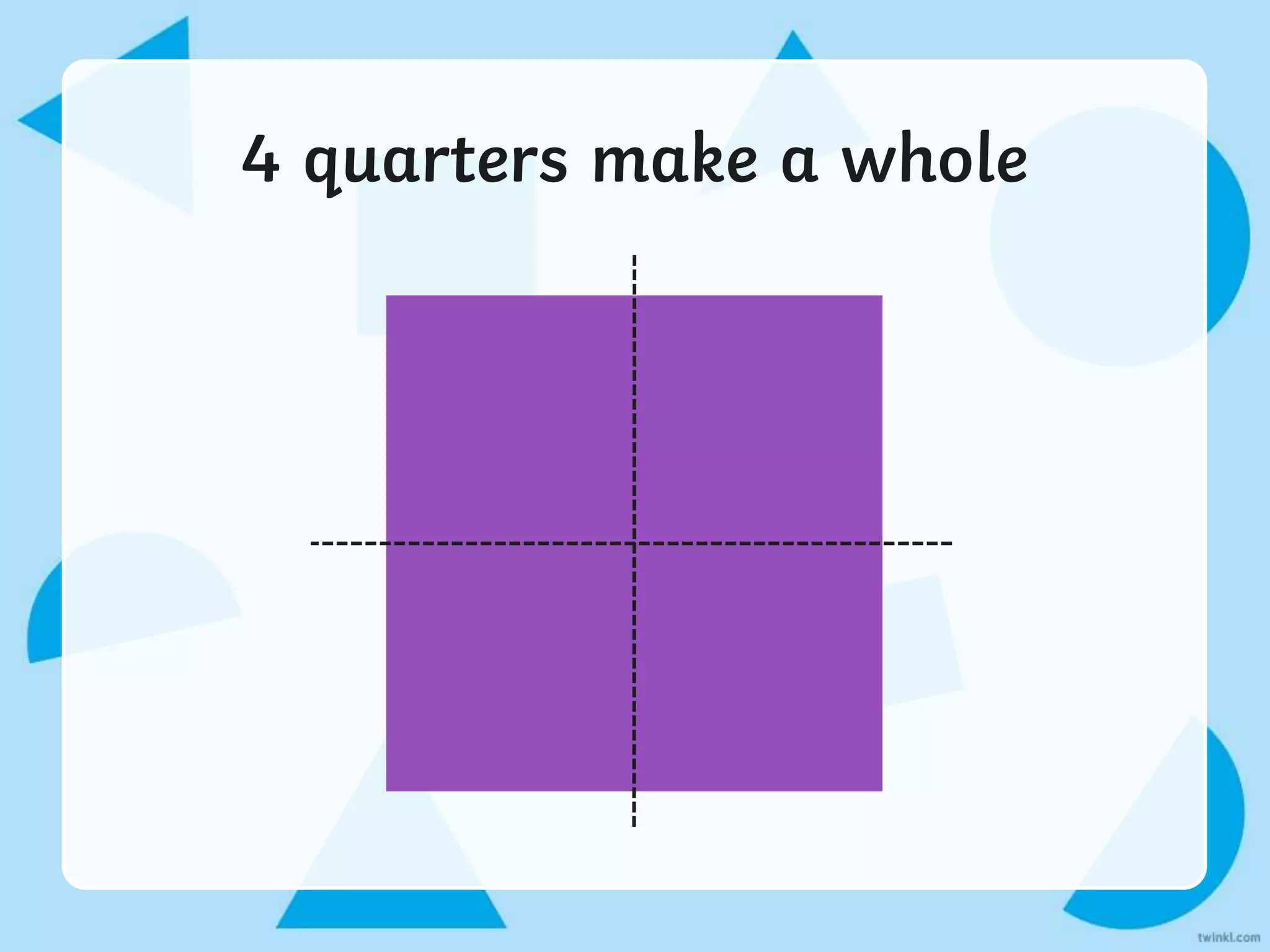 4 quarters make a whole

twinkl.com